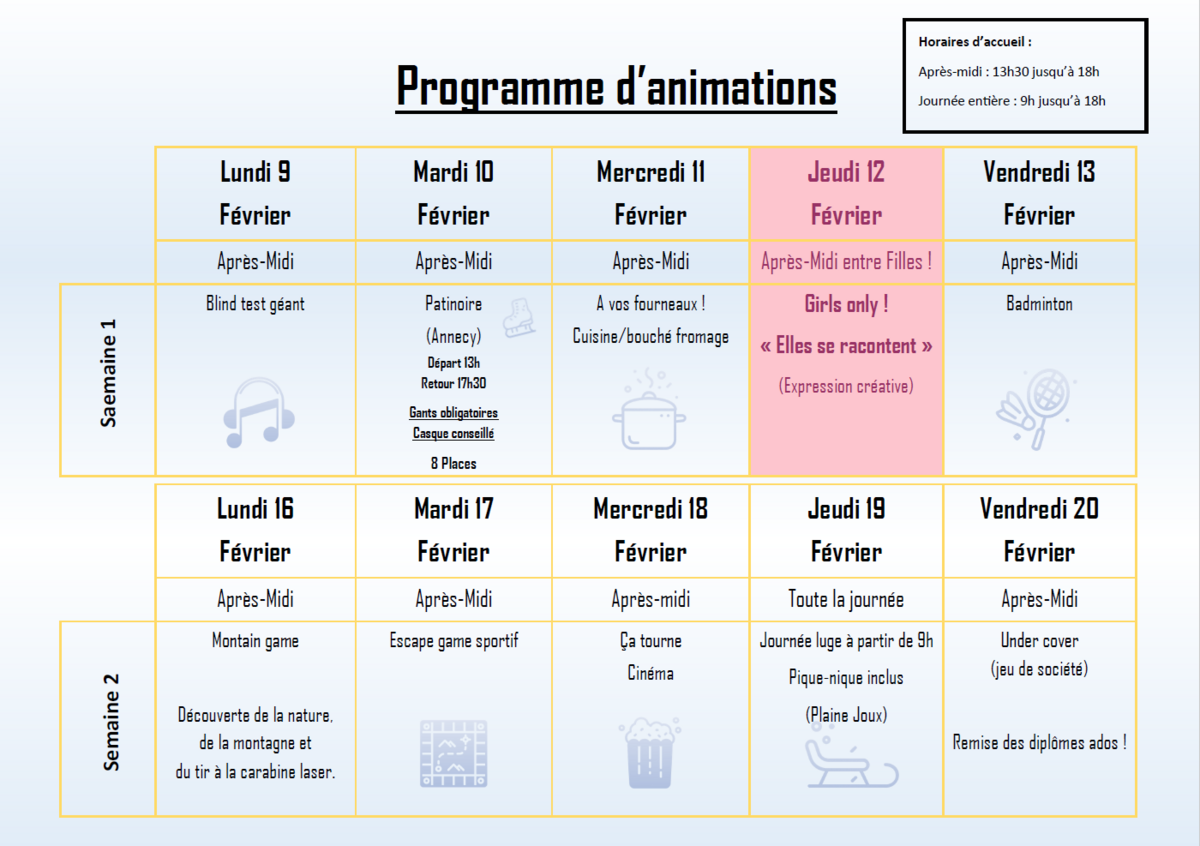 Horaires d'accueil :

Après-midi : 13h30 jusqu'à 18h

Journée entière : 9h jusqu'à 18h

Programme d'animations

| | Lundi 9 Février | Mardi 10 Février | Mercredi 11 Février | Jeudi 12 Février | Vendredi 13 Février |
|---|---|---|---|---|---|
| | Après-Midi | Après-Midi | Après-Midi | Après-Midi entre Filles ! | Après-Midi |
| Saemaine 1 | Blind test géant | Patinoire (Annecy) Départ 13h Retour 17h30 Gants obligatoires Casque conseillé 8 Places | A vos fourneaux ! Cuisine/bouché fromage | Girls only ! « Elles se racontent » (Expression créative) | Badminton |

| | Lundi 16 Février | Mardi 17 Février | Mercredi 18 Février | Jeudi 19 Février | Vendredi 20 Février |
|---|---|---|---|---|---|
| | Après-Midi | Après-Midi | Après-midi | Toute la journée | Après-Midi |
| Semaine 2 | Montain game Découverte de la nature, de la montagne et du tir à la carabine laser. | Escape game sportif | Ça tourne Cinéma | Journée luge à partir de 9h Pique-nique inclus (Plaine Joux) | Under cover (jeu de société) Remise des diplômes ados ! |